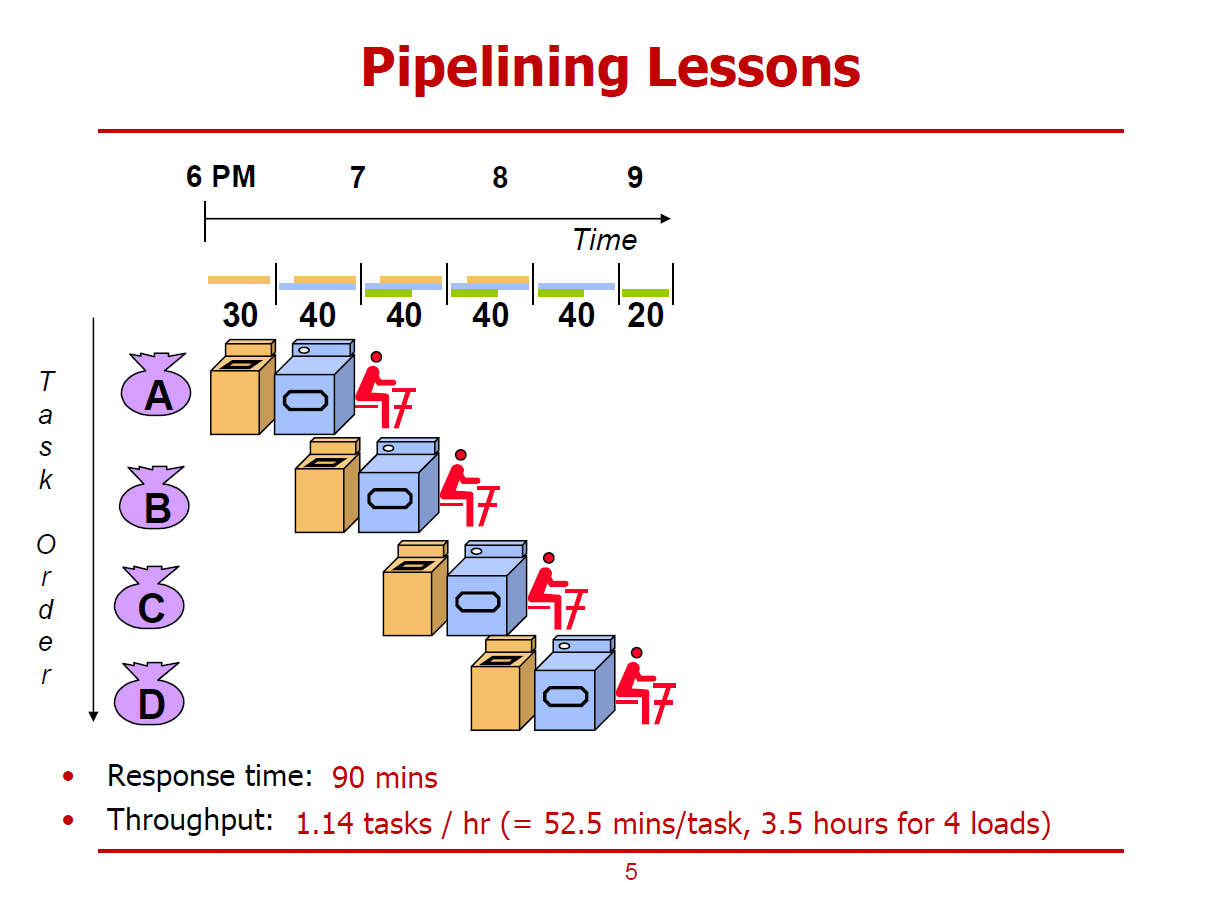 Pipelining Lessons

6 PM 7 8 9

Time

30 40 40 40 40 20

Task Order

A

B

C

D

• Response time: 90 mins
• Throughput: 1.14 tasks / hr (= 52.5 mins/task, 3.5 hours for 4 loads)

5